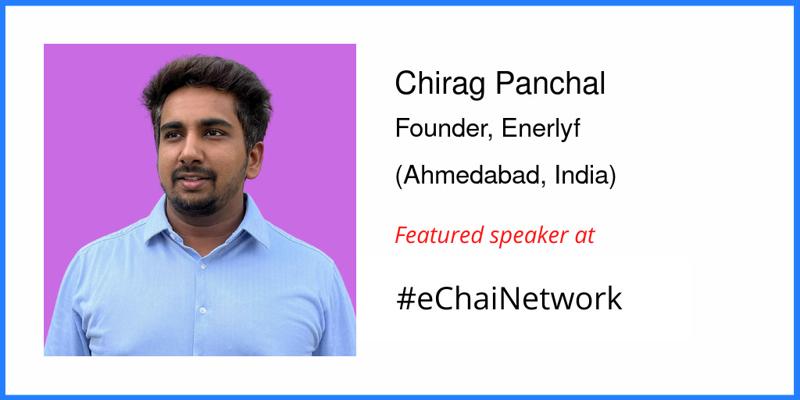 Chirag Panchal

Founder, Enerlyf

(Ahmedabad, India)

Featured speaker at

#eChaiNetwork